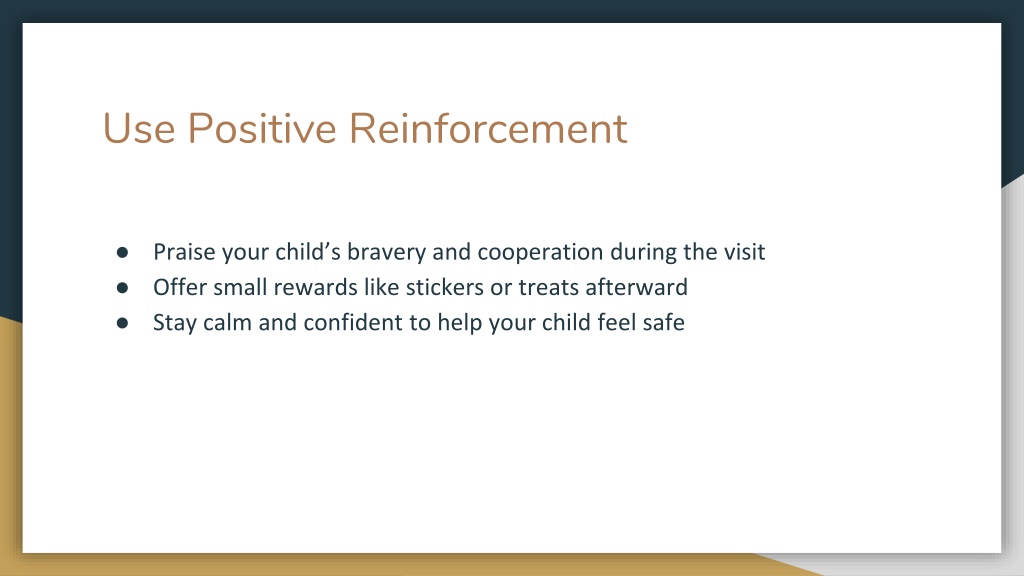 Use Positive Reinforcement

● Praise your child’s bravery and cooperation during the visit
● Offer small rewards like stickers or treats afterward
● Stay calm and confident to help your child feel safe